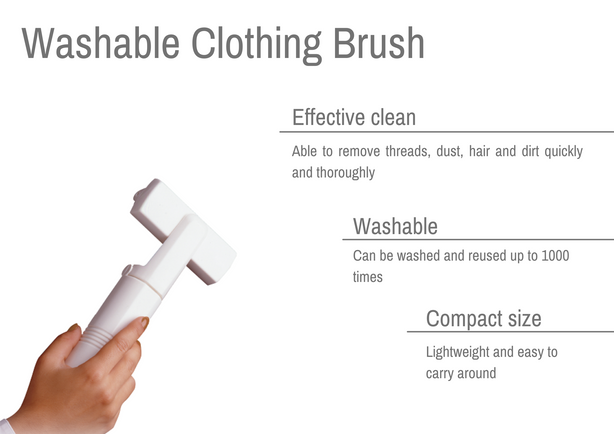 Washable Clothing Brush

Effective clean

Able to remove threads, dust, hair and dirt quickly and thoroughly

Washable

Can be washed and reused up to 1000 times

Compact size

Lightweight and easy to carry around